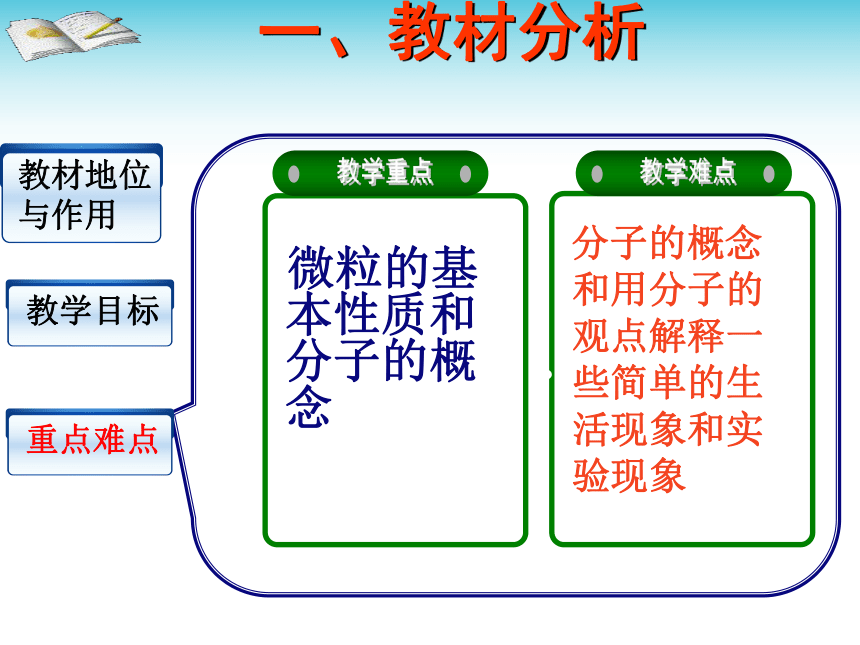 一、教材分析

教材地位与作用

教学目标

重点难点

教学重点

微粒的基本性质和分子的概念

教学难点

分子的概念和用分子的观点解释一些简单的生活现象和实验现象